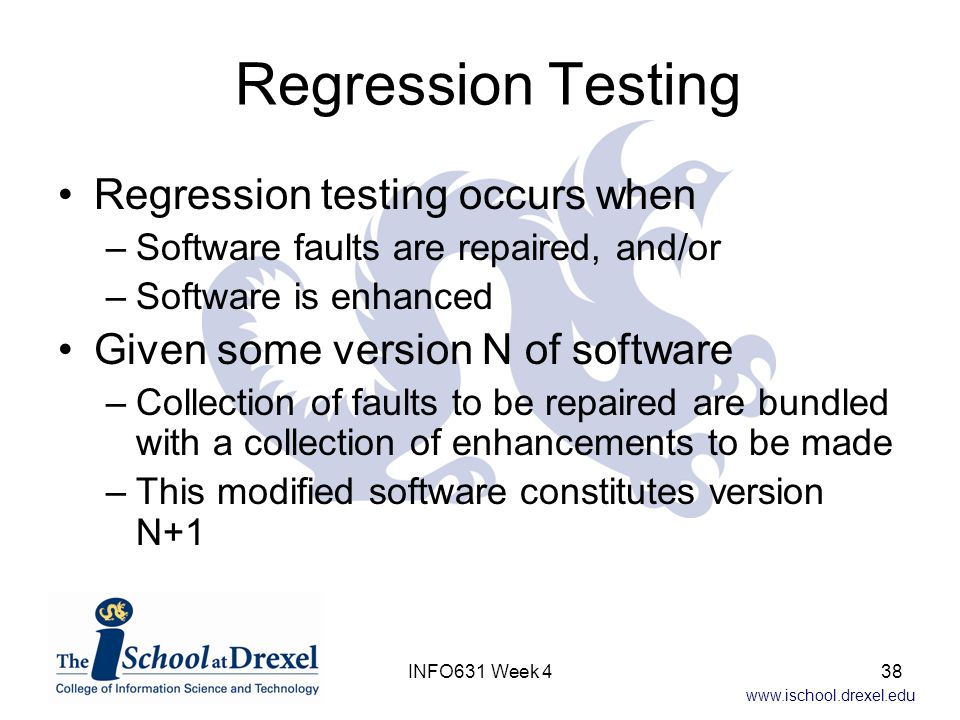 Regression Testing

• Regression testing occurs when
– Software faults are repaired, and/or
– Software is enhanced

• Given some version N of software
– Collection of faults to be repaired are bundled with a collection of enhancements to be made
– This modified software constitutes version N+1

The iSchool at Drexel
College of Information Science and Technology

INFO631 Week 4

38

www.ischool.drexel.edu